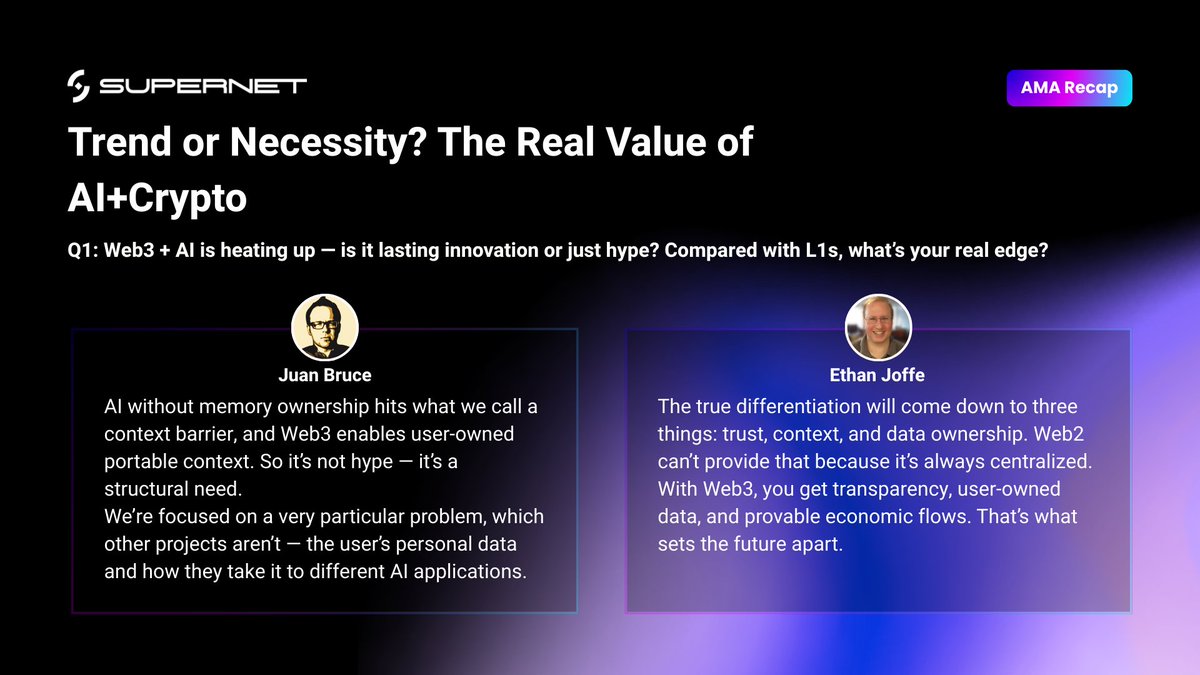 SUPERNET

AMA Recap

Trend or Necessity? The Real Value of AI+Crypto

Q1: Web3 + AI is heating up — is it lasting innovation or just hype? Compared with L1s, what's your real edge?

Juan Bruce

AI without memory ownership hits what we call a context barrier, and Web3 enables user-owned portable context. So it's not hype — it's a structural need.
We're focused on a very particular problem, which other projects aren't — the user's personal data and how they take it to different AI applications.

Ethan Joffe

The true differentiation will come down to three things: trust, context, and data ownership. Web2 can't provide that because it's always centralized. With Web3, you get transparency, user-owned data, and provable economic flows. That's what sets the future apart.